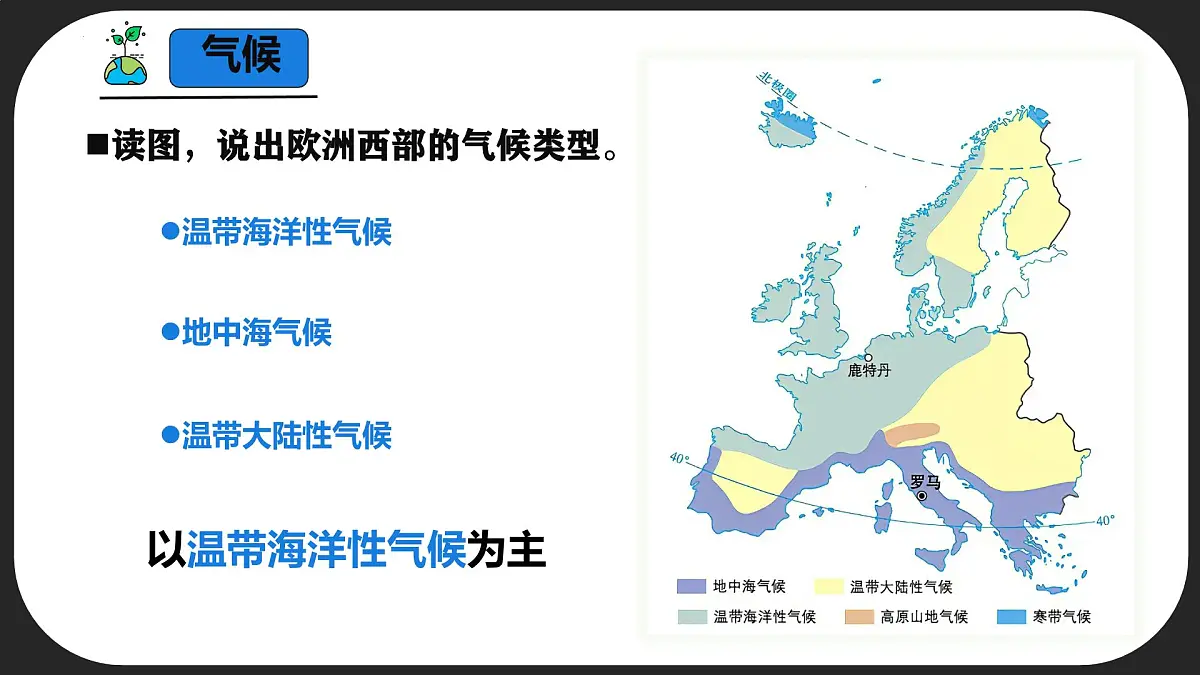 气候

■读图，说出欧洲西部的气候类型。

●温带海洋性气候

●地中海气候

●温带大陆性气候

以温带海洋性气候为主

北极圈

鹿特丹

罗马

40°

40°

地中海气候
温带大陆性气候
温带海洋性气候
高原山地气候
寒带气候